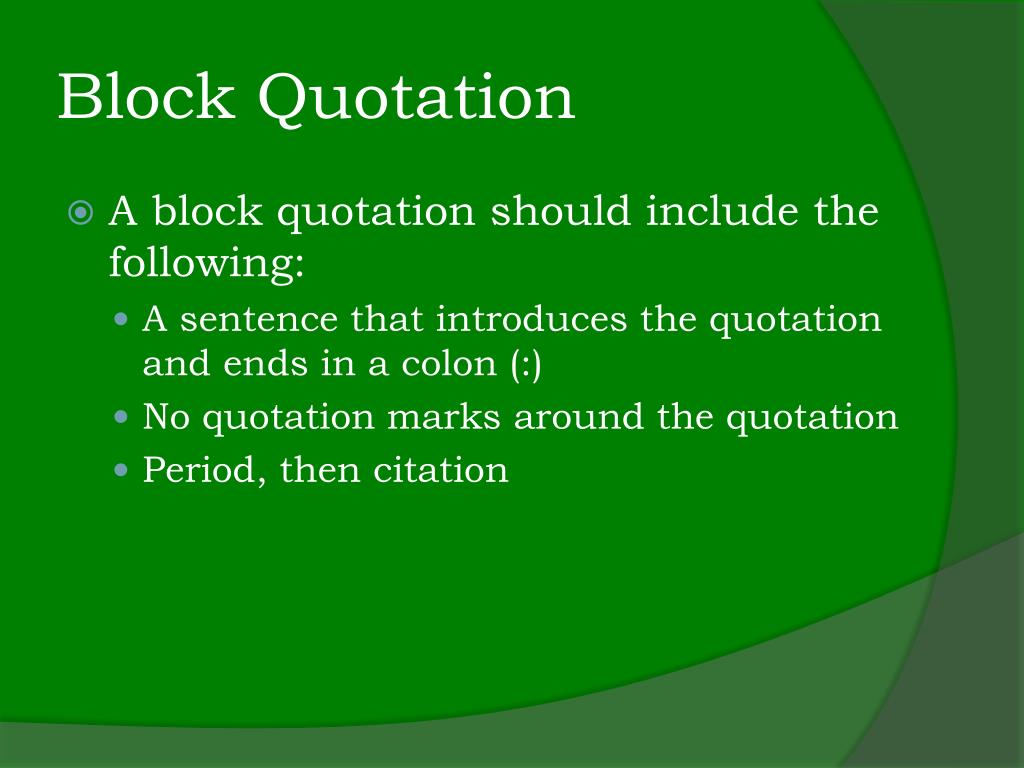 Block Quotation

A block quotation should include the following:

A sentence that introduces the quotation and ends in a colon (:)

No quotation marks around the quotation

Period, then citation